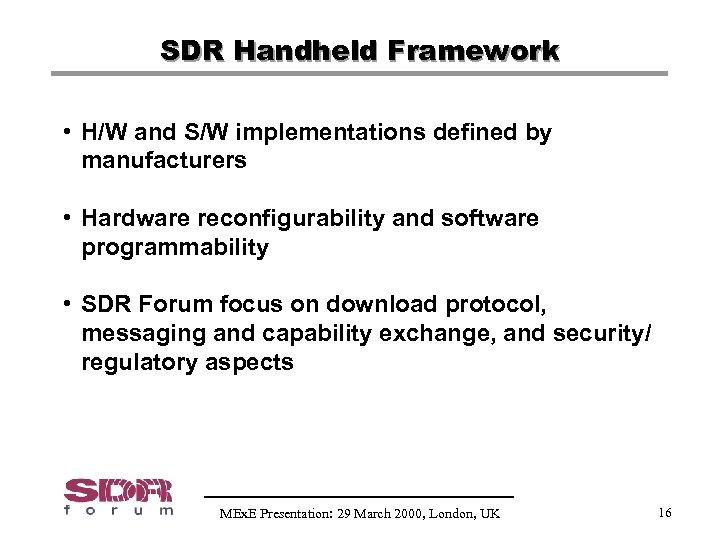 SDR Handheld Framework

• H/W and S/W implementations defined by manufacturers

• Hardware reconfigurability and software programmability

• SDR Forum focus on download protocol, messaging and capability exchange, and security/ regulatory aspects

SDR forum

MExE Presentation: 29 March 2000, London, UK

16